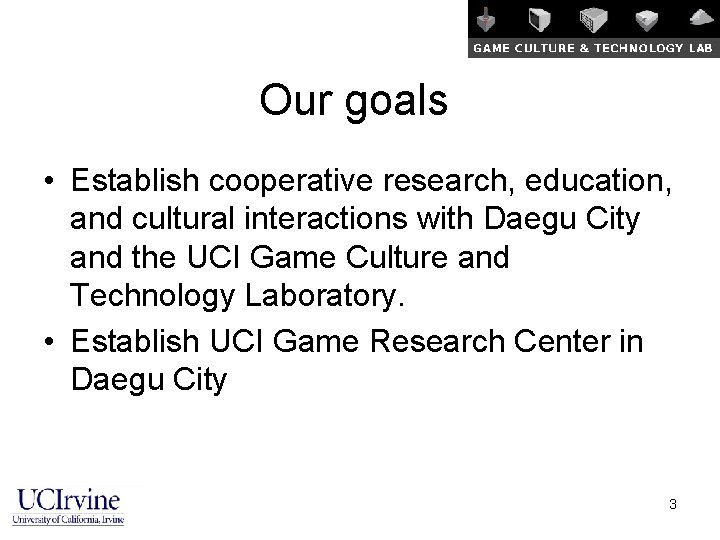 GAME CULTURE & TECHNOLOGY LAB

Our goals

• Establish cooperative research, education, and cultural interactions with Daegu City and the UCI Game Culture and Technology Laboratory.
• Establish UCI Game Research Center in Daegu City

UCIrvine
University of California, Irvine

3